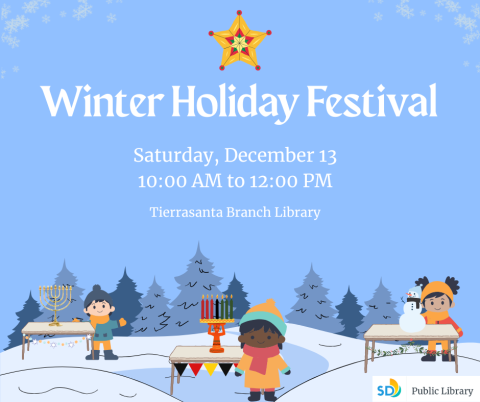 Winter Holiday Festival

Saturday, December 13
10:00 AM to 12:00 PM

Tierrasanta Branch Library

SD Public Library